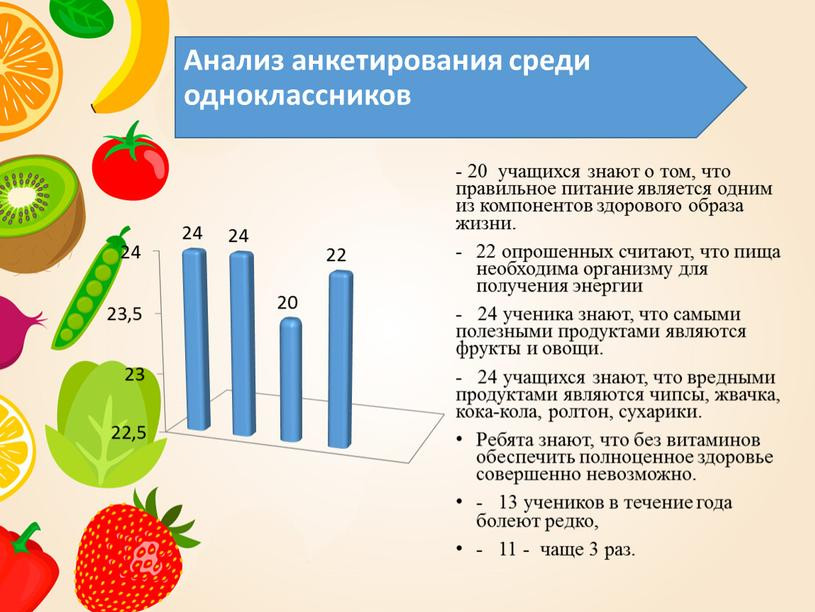 Анализ анкетирования среди одноклассников

24
23,5
23
22,5

24 24 20 22

- 20 учащихся знают о том, что правильное питание является одним из компонентов здорового образа жизни.

- 22 опрошенных считают, что пища необходима организму для получения энергии

- 24 ученика знают, что самыми полезными продуктами являются фрукты и овощи.

- 24 учащихся знают, что вредными продуктами являются чипсы, жвачка, кока-кола, ролтон, сухарики.

• Ребята знают, что без витаминов обеспечить полноценное здоровье совершенно невозможно.

• - 13 учеников в течение года болеют редко,

• - 11 - чаще 3 раз.